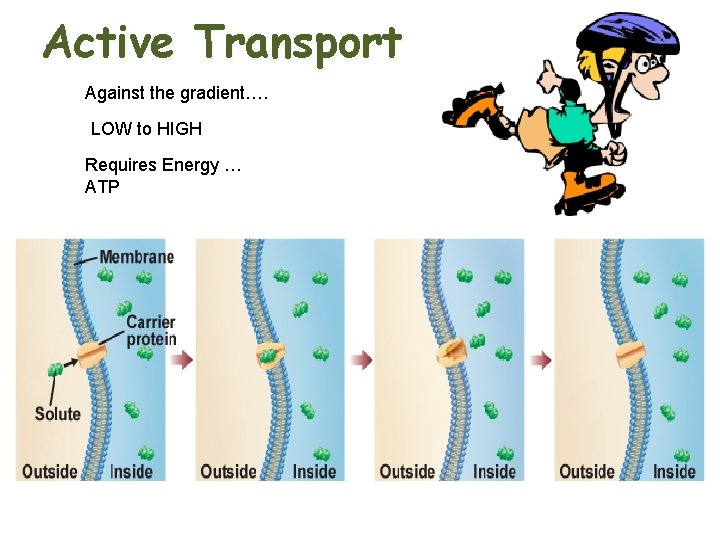 Active Transport

Against the gradient….

LOW to HIGH

Requires Energy … ATP

Membrane

Carrier protein

Solute

Outside Inside

Outside Inside

Outside Inside

Outside Inside